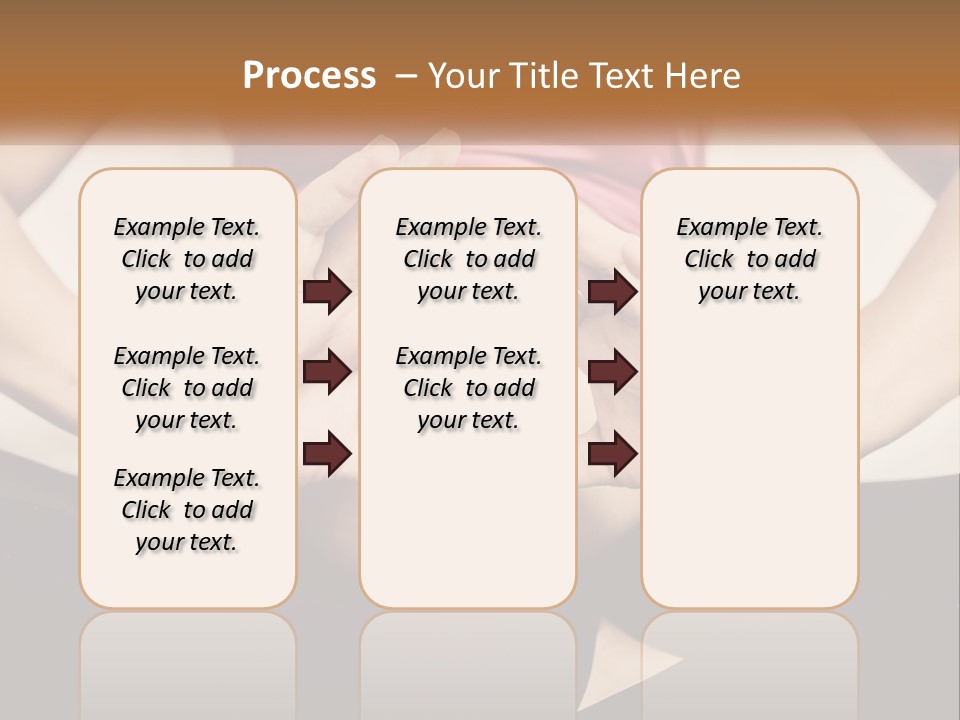 Process – Your Title Text Here

Example Text. Click to add your text.

Example Text. Click to add your text.

Example Text. Click to add your text.

Example Text. Click to add your text.

Example Text. Click to add your text.

Example Text. Click to add your text.